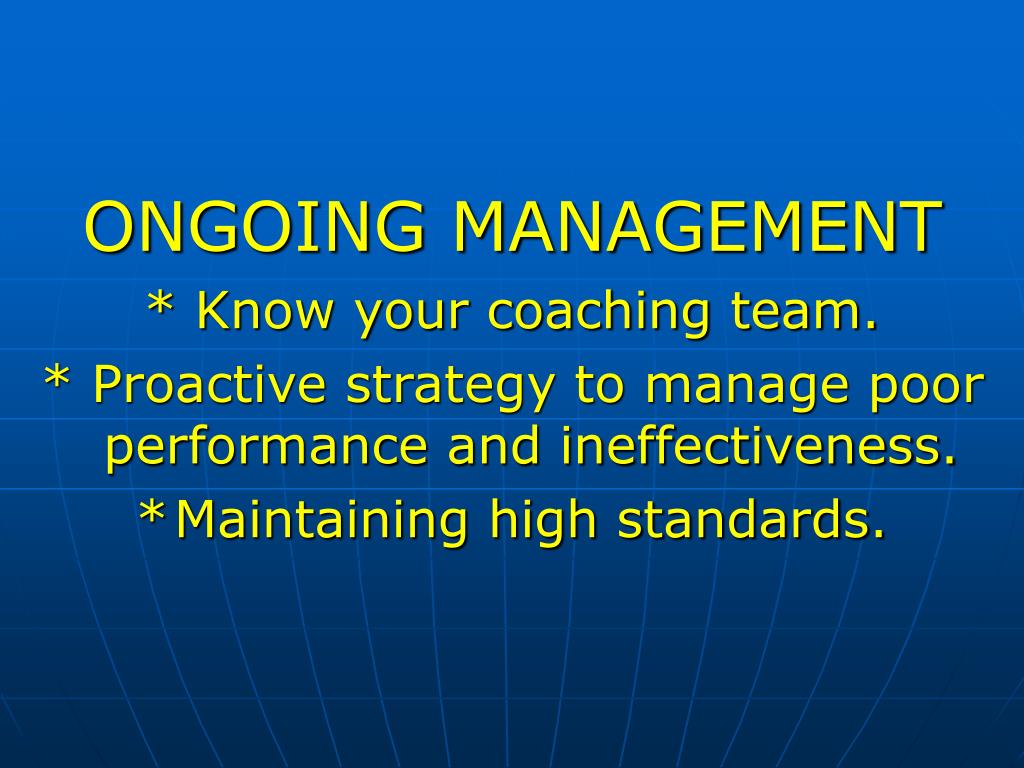 ONGOING MANAGEMENT
* Know your coaching team.
* Proactive strategy to manage poor performance and ineffectiveness.
*Maintaining high standards.